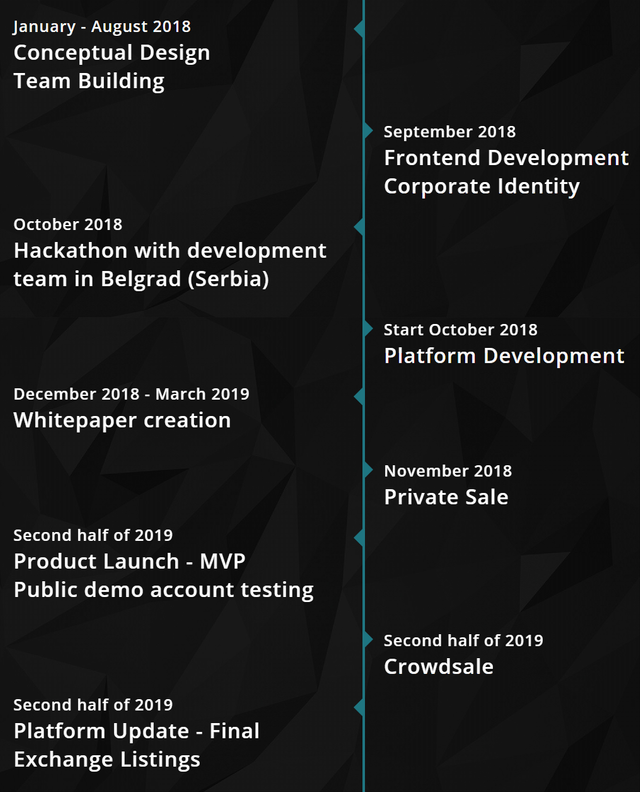 January - August 2018
Conceptual Design
Team Building

September 2018
Frontend Development
Corporate Identity

October 2018
Hackathon with development team in Belgrad (Serbia)

Start October 2018
Platform Development

December 2018 - March 2019
Whitepaper creation

November 2018
Private Sale

Second half of 2019
Product Launch - MVP
Public demo account testing

Second half of 2019
Crowdsale

Second half of 2019
Platform Update - Final
Exchange Listings